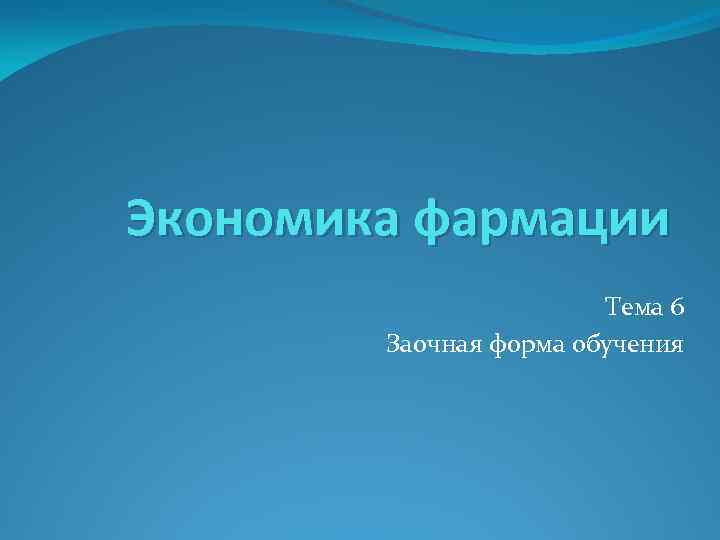 Экономика фармации

Тема 6
Заочная форма обучения